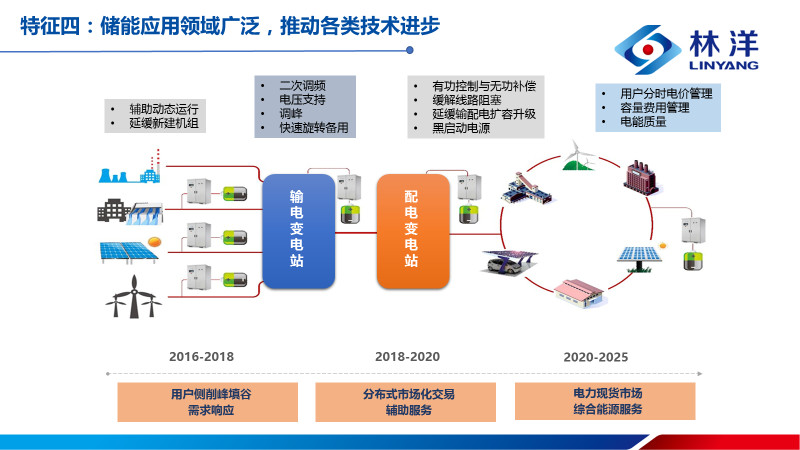 特征四：储能应用领域广泛，推动各类技术进步

林洋
LINYANG

• 辅助动态运行
• 延缓新建机组

• 二次调频
• 电压支持
• 调峰
• 快速旋转备用

• 有功控制与无功补偿
• 缓解线路阻塞
• 延缓输配电扩容升级
• 黑启动电源

• 用户分时电价管理
• 容量费用管理
• 电能质量

输电变电站

配电变电站

2016-2018

2018-2020

2020-2025

用户侧削峰填谷
需求响应

分布式市场化交易
辅助服务

电力现货市场
综合能源服务